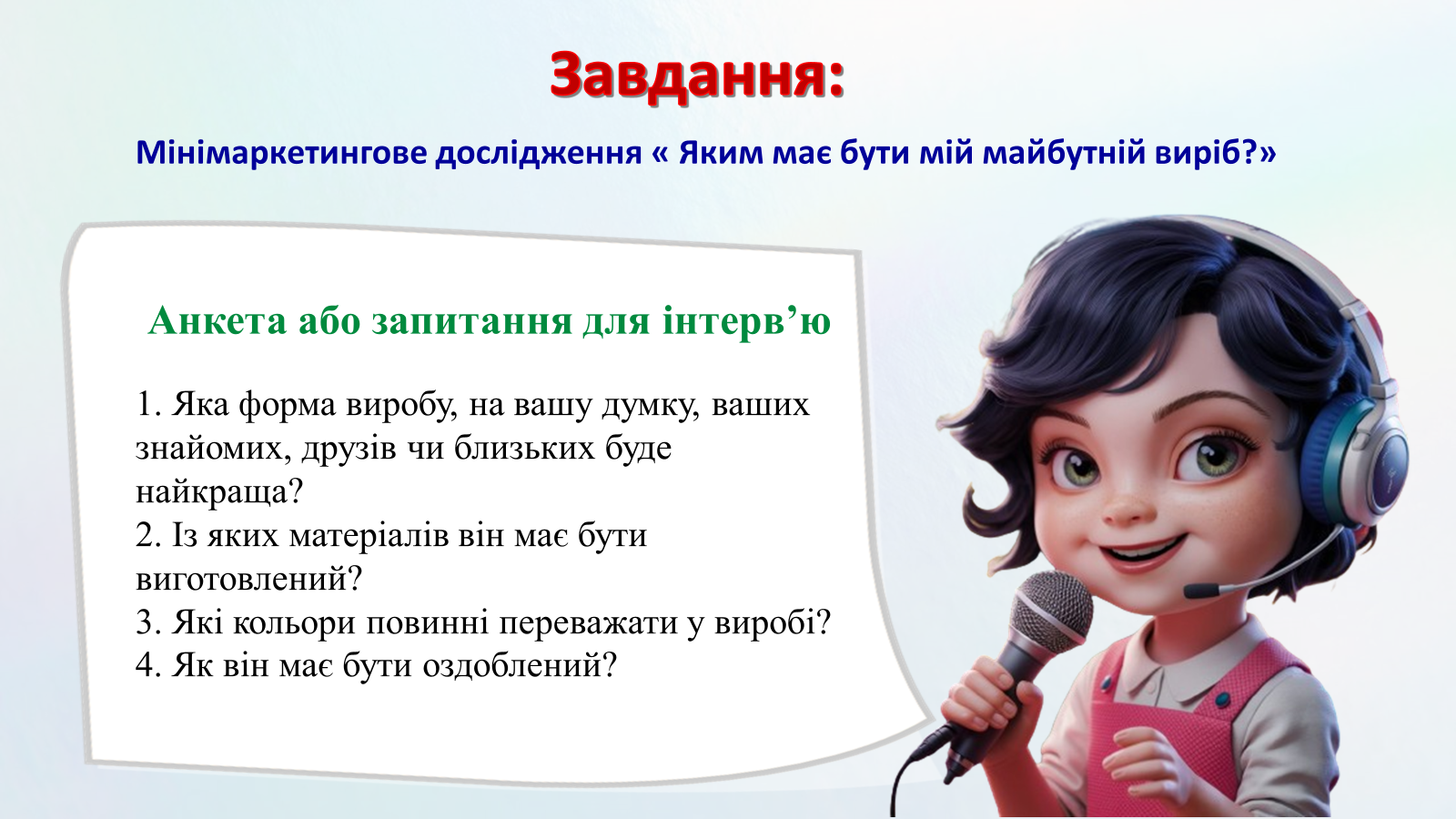 Завдання:

Мінімаркетингове дослідження « Яким має бути мій майбутній виріб?»

Анкета або запитання для інтерв’ю

1. Яка форма виробу, на вашу думку, ваших знайомих, друзів чи близьких буде найкраща?
2. Із яких матеріалів він має бути виготовлений?
3. Які кольори повинні переважати у виробі?
4. Як він має бути оздоблений?